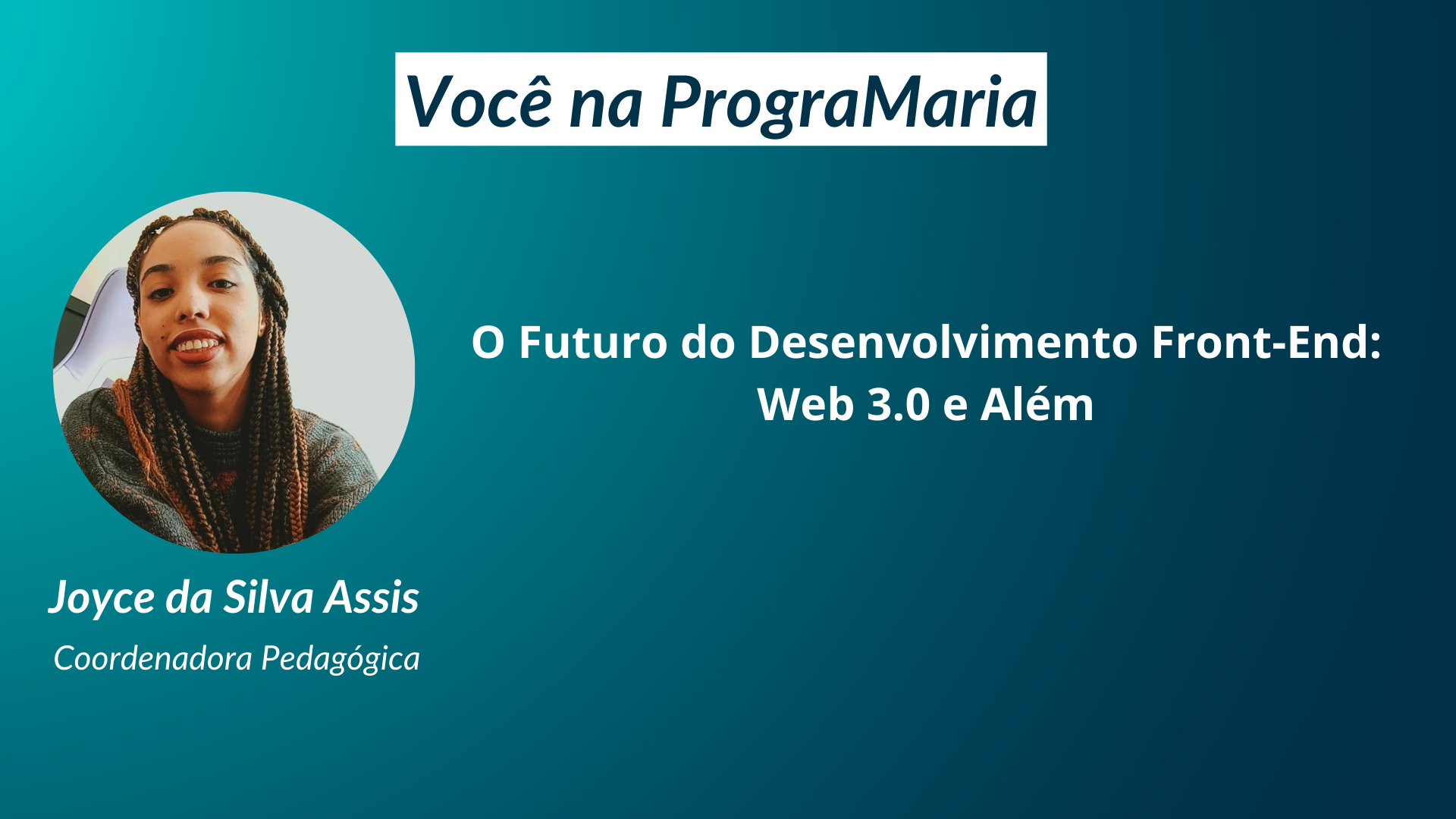 Você na PrograMaria

O Futuro do Desenvolvimento Front-End: Web 3.0 e Além

Joyce da Silva Assis

Coordenadora Pedagógica